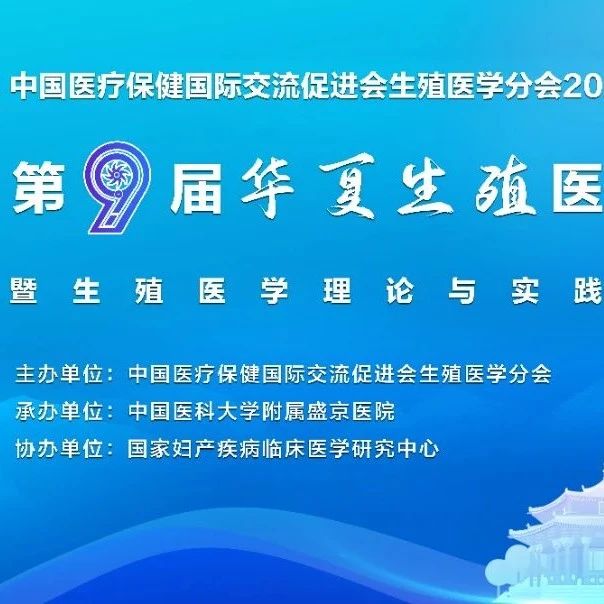 中国医疗保健国际交流促进会生殖医学分会20

第9届华夏生殖医

暨生殖医学理论与实践

主办单位：中国医疗保健国际交流促进会生殖医学分会
承办单位：中国医科大学附属盛京医院
协办单位：国家妇产疾病临床医学研究中心